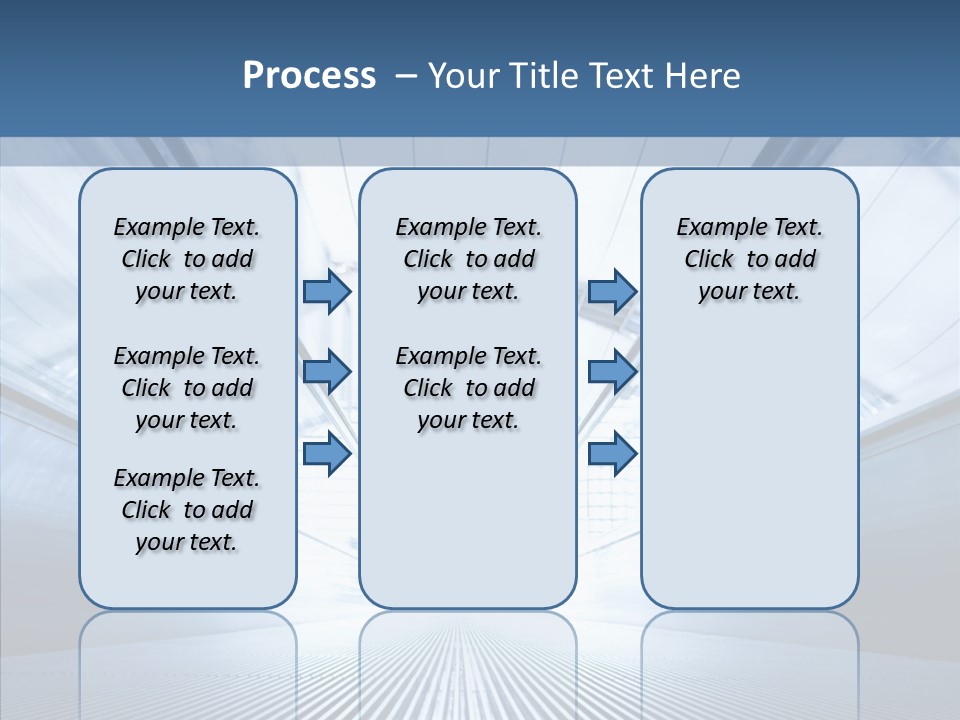 Process – Your Title Text Here

Example Text. Click to add your text.

Example Text. Click to add your text.

Example Text. Click to add your text.

Example Text. Click to add your text.

Example Text. Click to add your text.

Example Text. Click to add your text.